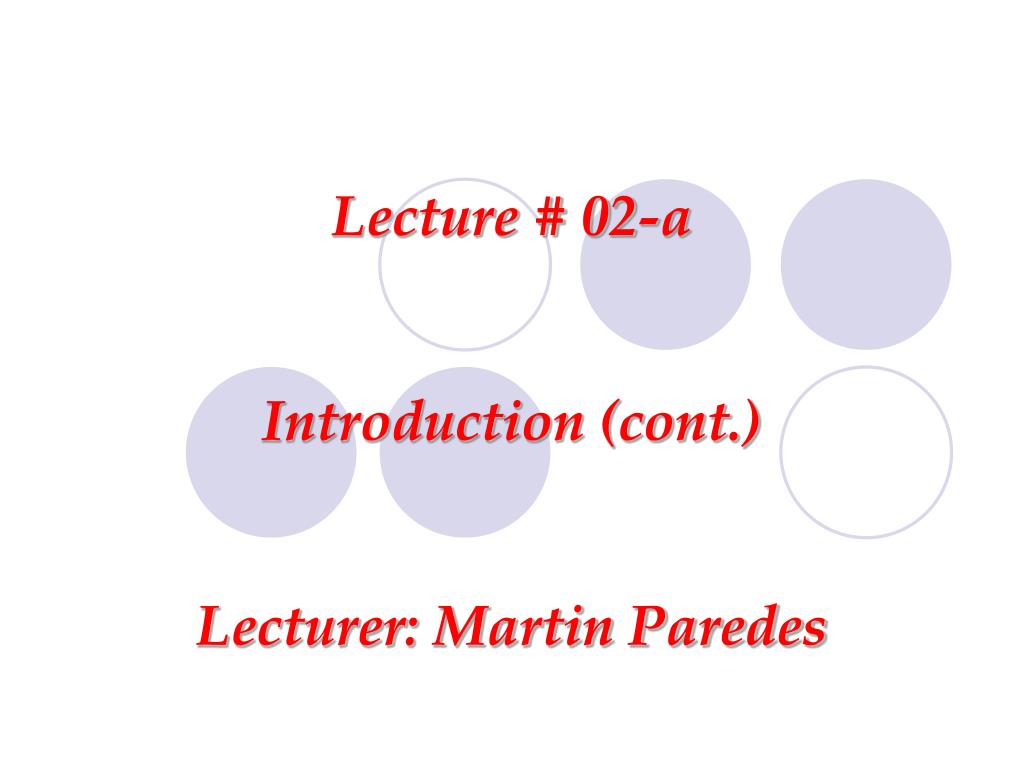 Lecture # 02-a

Introduction (cont.)

Lecturer: Martin Paredes